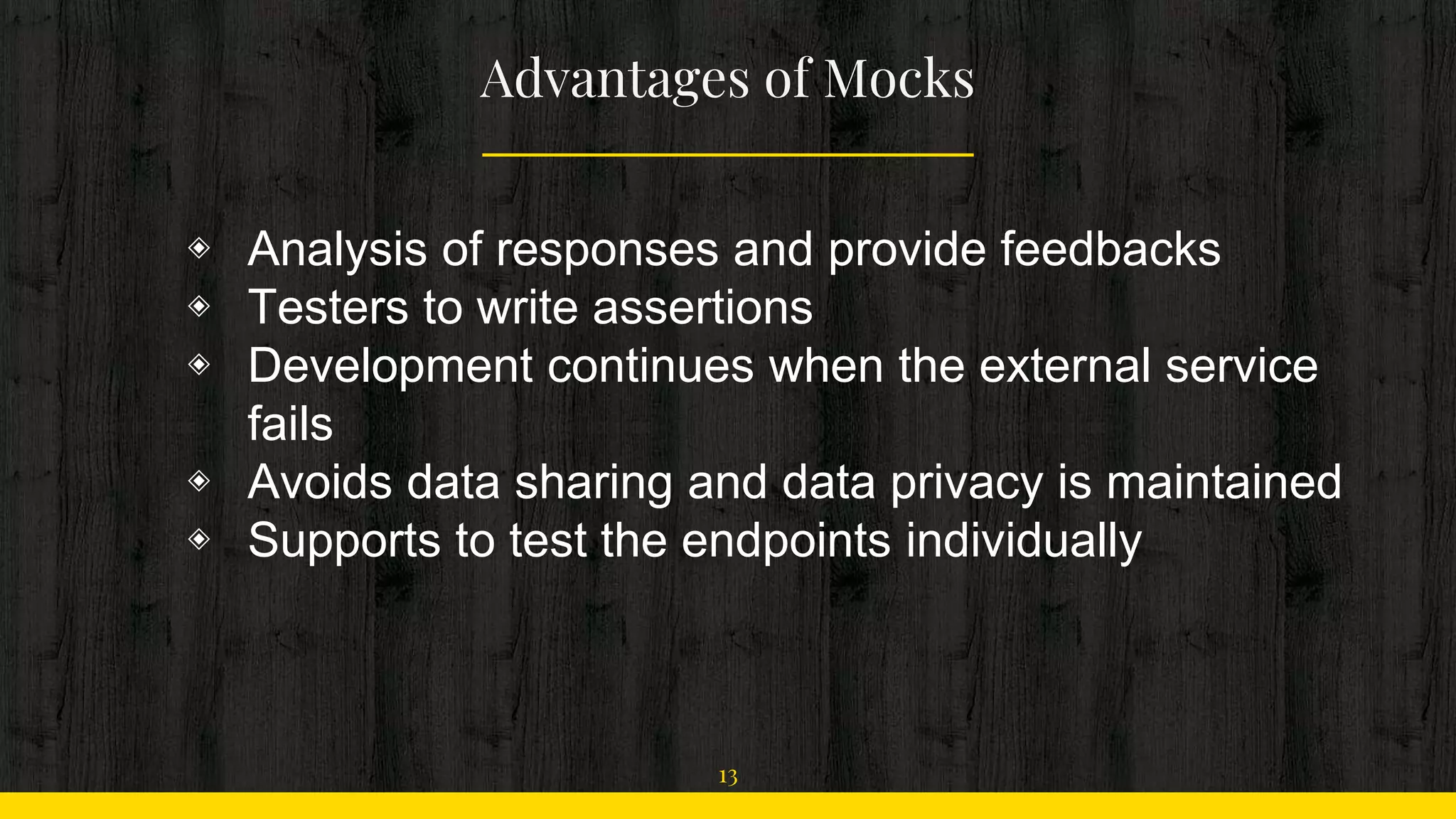 Advantages of Mocks

◈ Analysis of responses and provide feedbacks
◈ Testers to write assertions
◈ Development continues when the external service fails
◈ Avoids data sharing and data privacy is maintained
◈ Supports to test the endpoints individually

13